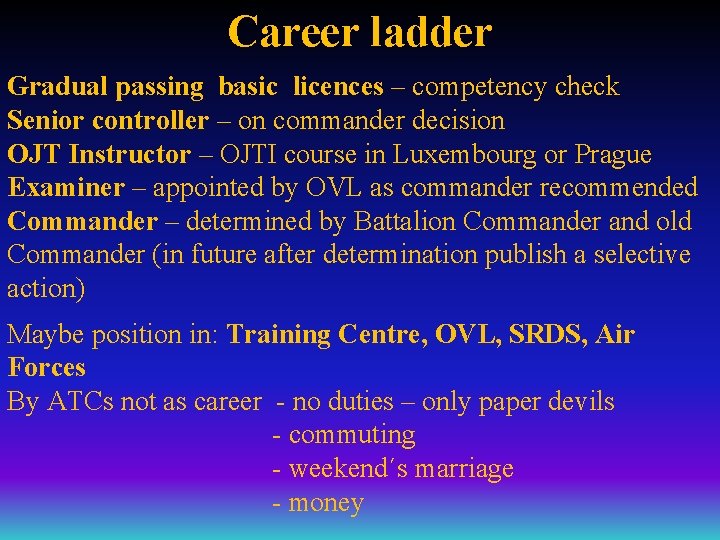 Career ladder

Gradual passing basic licences – competency check
Senior controller – on commander decision
OJT Instructor – OJTI course in Luxembourg or Prague
Examiner – appointed by OVL as commander recommended
Commander – determined by Battalion Commander and old Commander (in future after determination publish a selective action)

Maybe position in: Training Centre, OVL, SRDS, Air Forces
By ATCs not as career - no duties – only paper devils
- commuting
- weekend´s marriage
- money